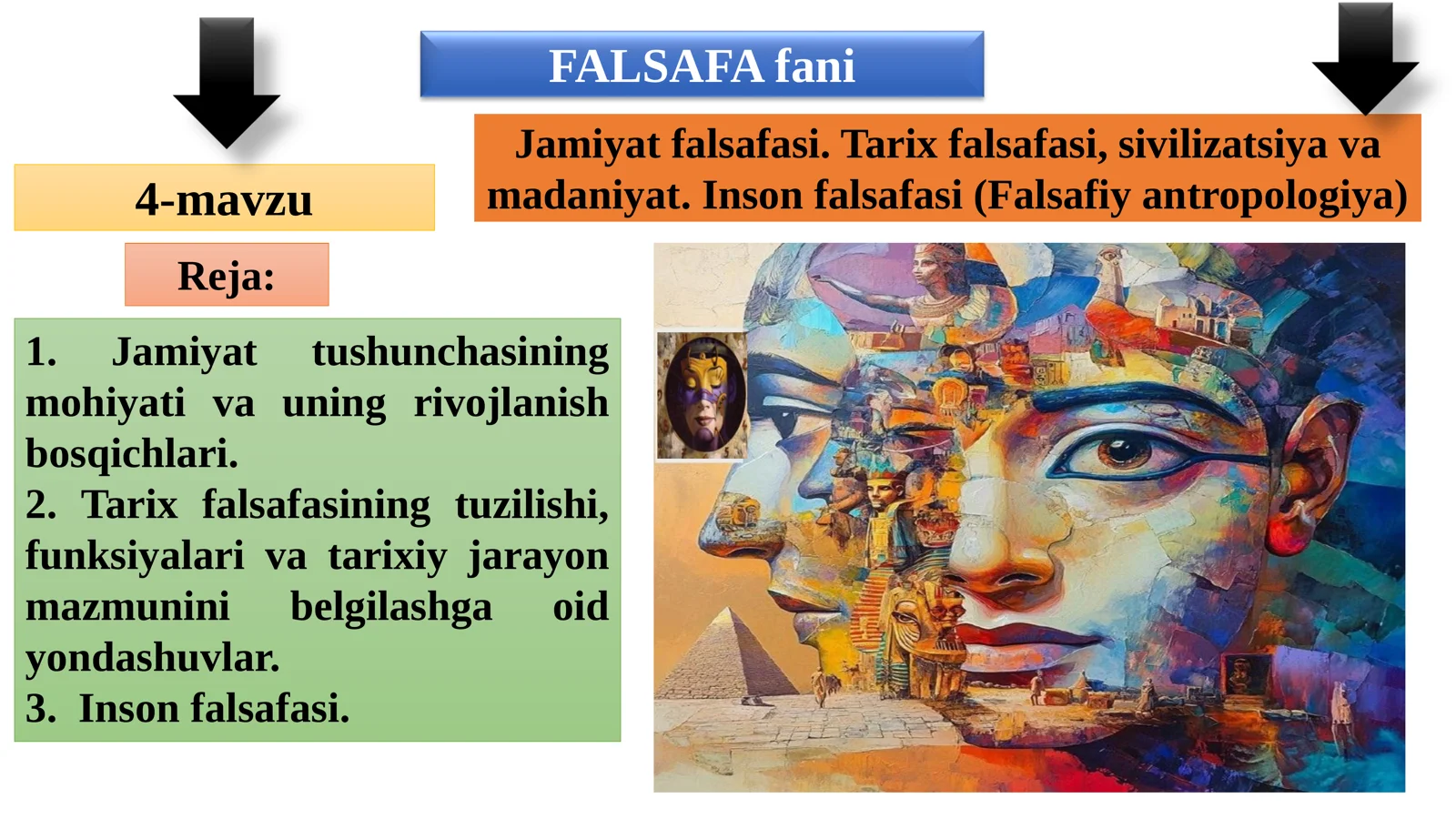 FALSAFA fani

4-mavzu

Jamiyat falsafasi. Tarix falsafasi, sivilizatsiya va madaniyat. Inson falsafasi (Falsafiy antropologiya)

Reja:

1. Jamiyat tushunchasining mohiyati va uning rivojlanish bosqichlari.
2. Tarix falsafasining tuzilishi, funksiyalari va tarixiy jarayon mazmunini belgilashga oid yondashuvlar.
3. Inson falsafasi.